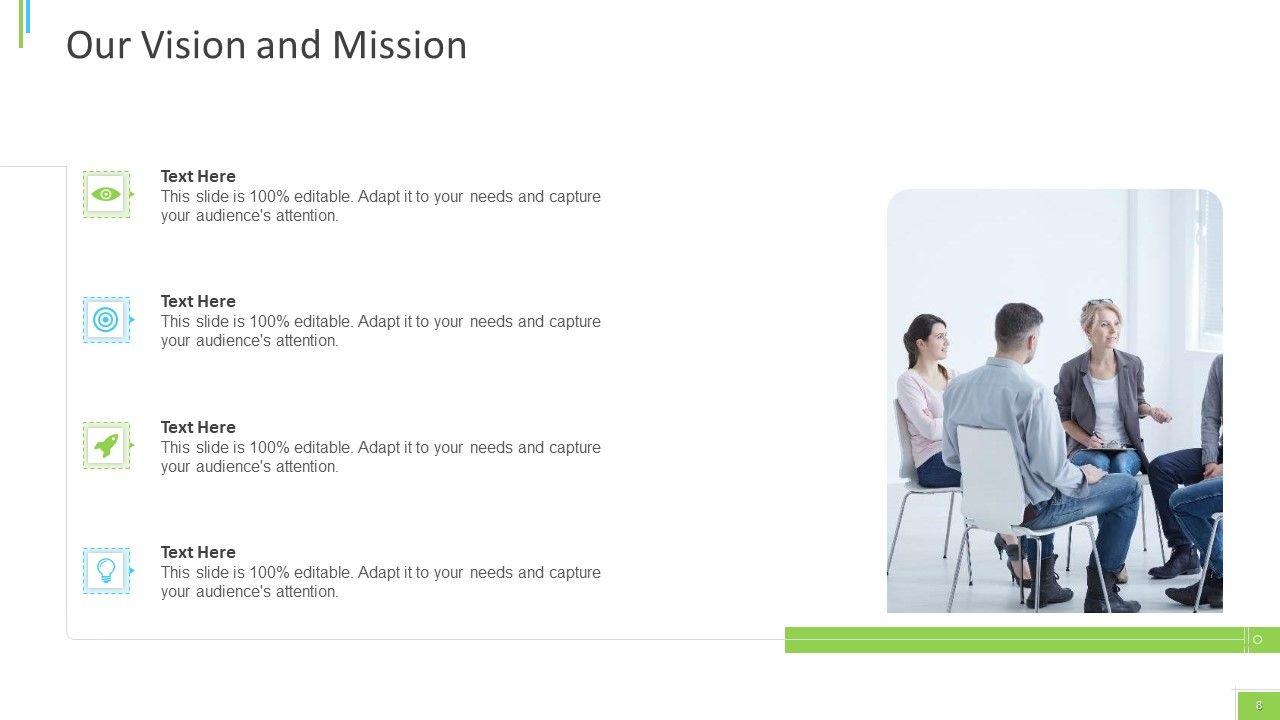 Our Vision and Mission

Text Here
This slide is 100% editable. Adapt it to your needs and capture your audience's attention.

Text Here
This slide is 100% editable. Adapt it to your needs and capture your audience's attention.

Text Here
This slide is 100% editable. Adapt it to your needs and capture your audience's attention.

Text Here
This slide is 100% editable. Adapt it to your needs and capture your audience's attention.

8